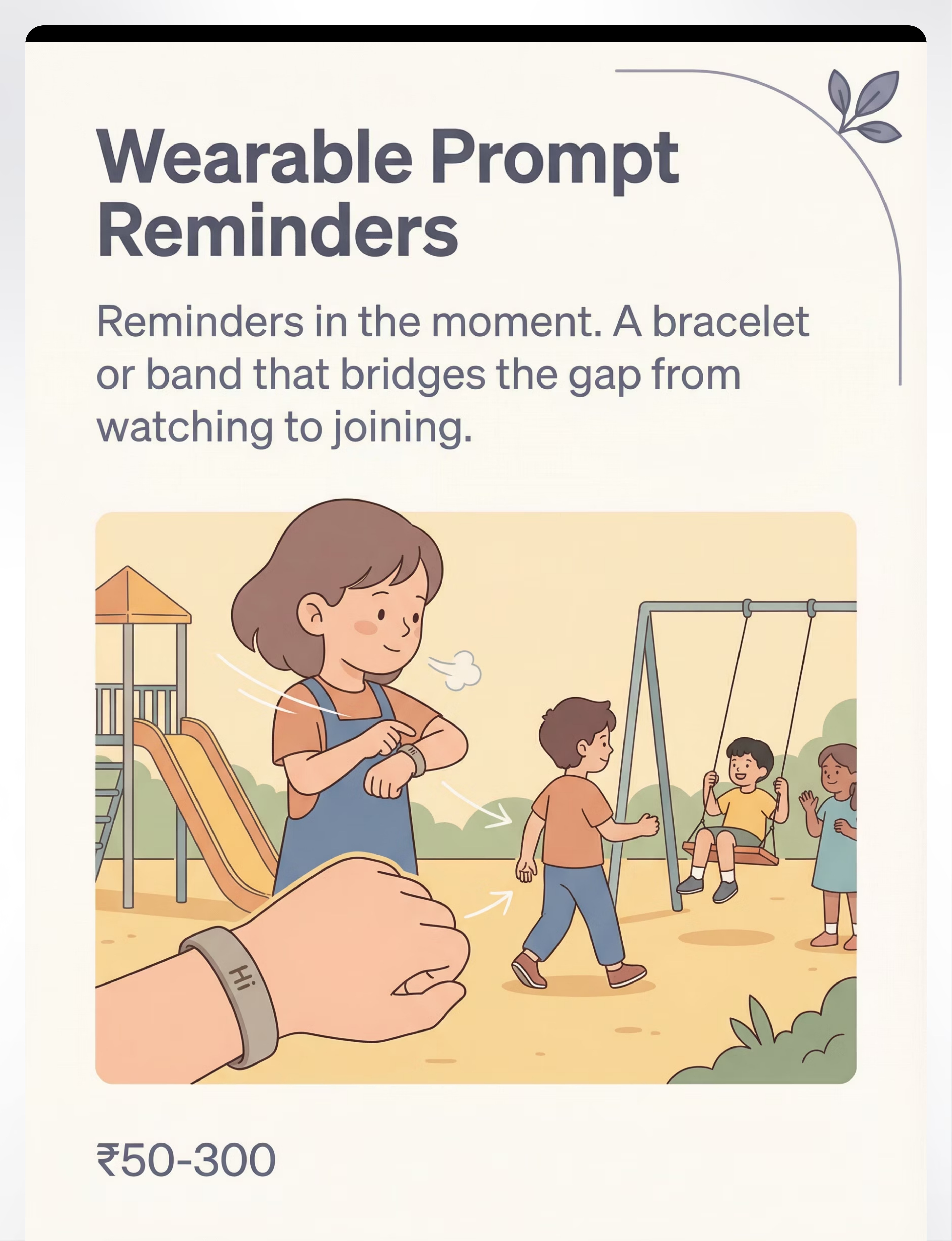 Wearable Prompt Reminders

Reminders in the moment. A bracelet or band that bridges the gap from watching to joining.

Hi

₹50-300